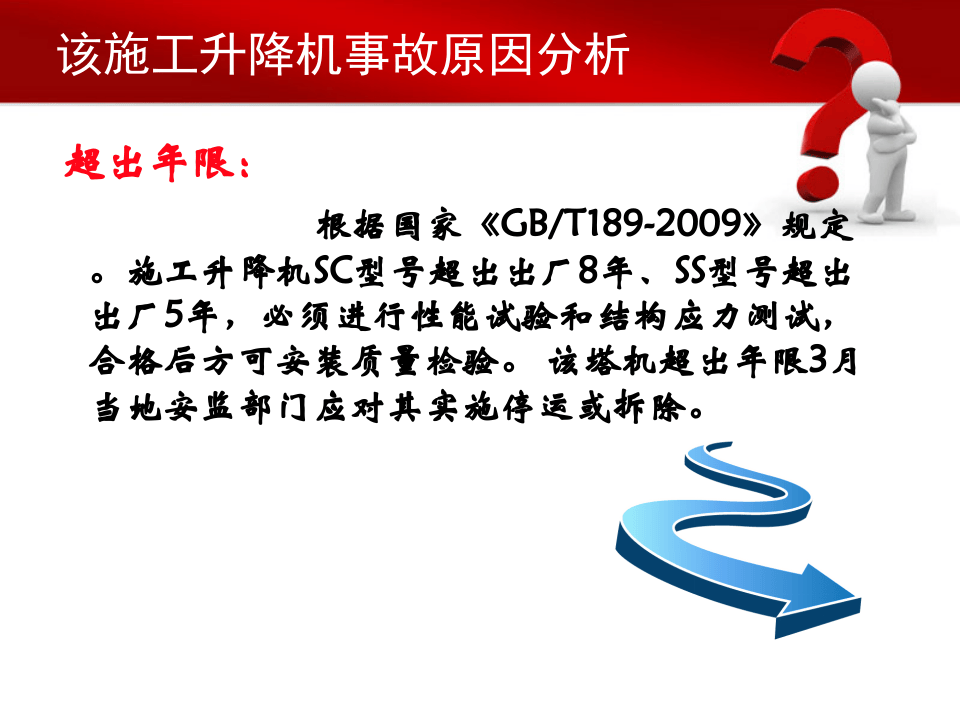 该施工升降机事故原因分析

超出年限：

根据国家《GB/T189-2009》规定。施工升降机SC型号超出出厂8年、SS型号超出出厂5年，必须进行性能试验和结构应力测试，合格后方可安装质量检验。该塔机超出年限3月当地安监部门应对其实施停运或拆除。